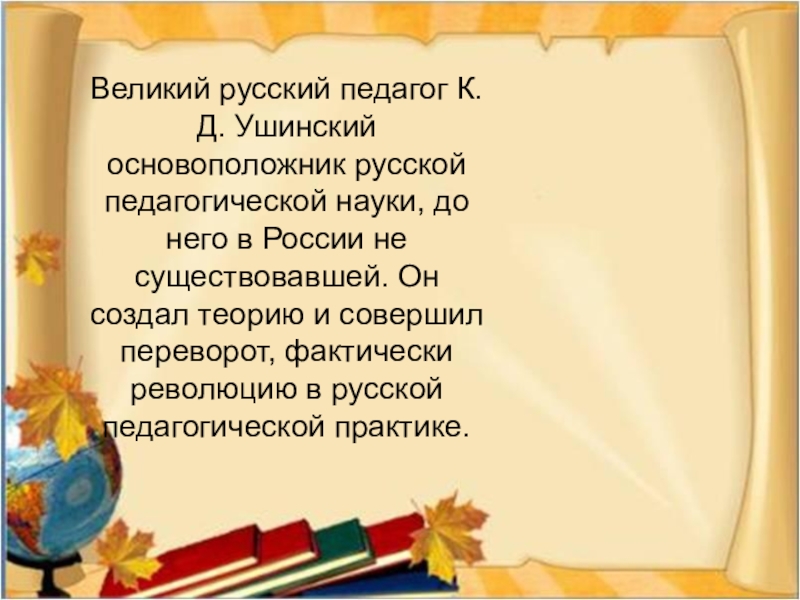 Великий русский педагог К. Д. Ушинский основоположник русской педагогической науки, до него в России не существовавшей. Он создал теорию и совершил переворот, фактически революцию в русской педагогической практике.